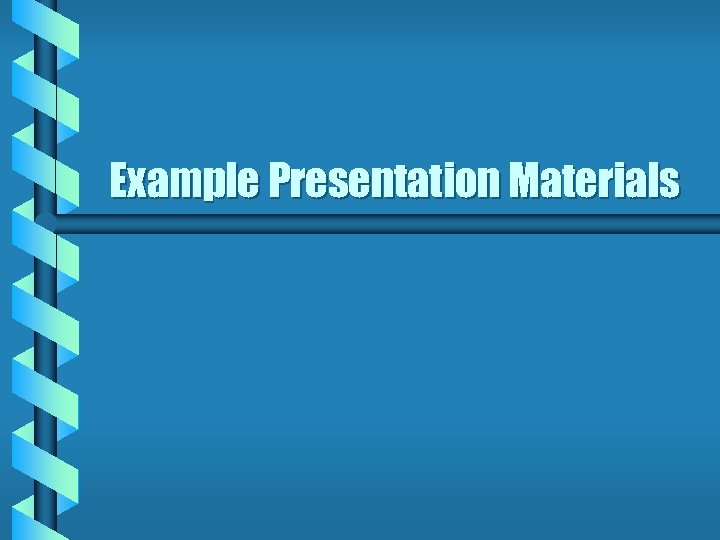 Example Presentation Materials